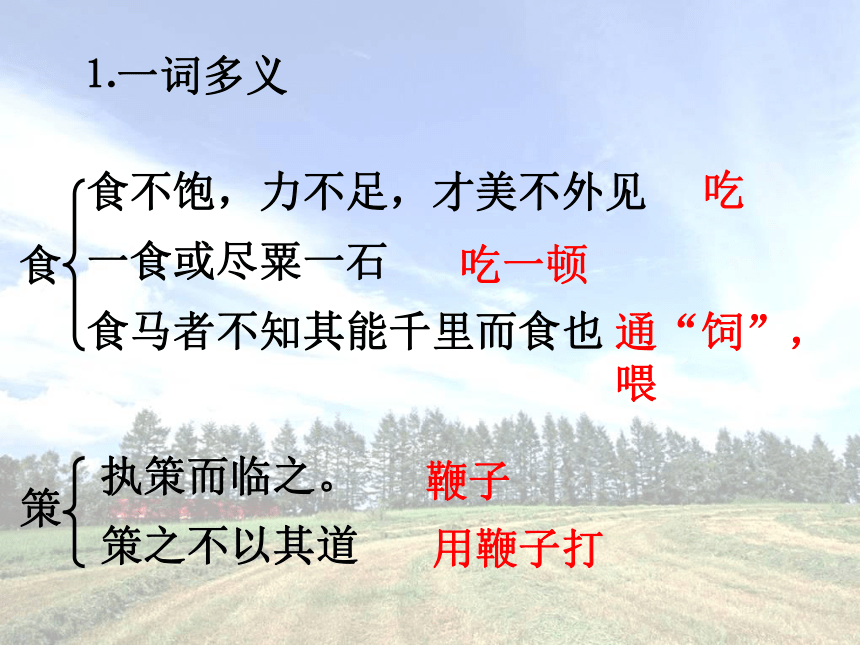 1.一词多义

食

食不饱，力不足，才美不外见　吃

一食或尽粟一石　吃一顿

食马者不知其能千里而食也　通“饲”，喂

策

执策而临之。　鞭子

策之不以其道　用鞭子打